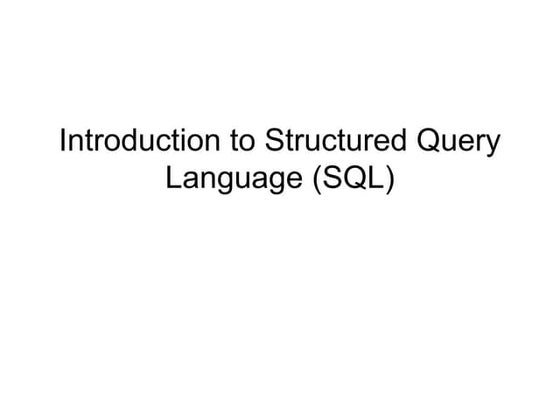 Introduction to Structured Query Language (SQL)